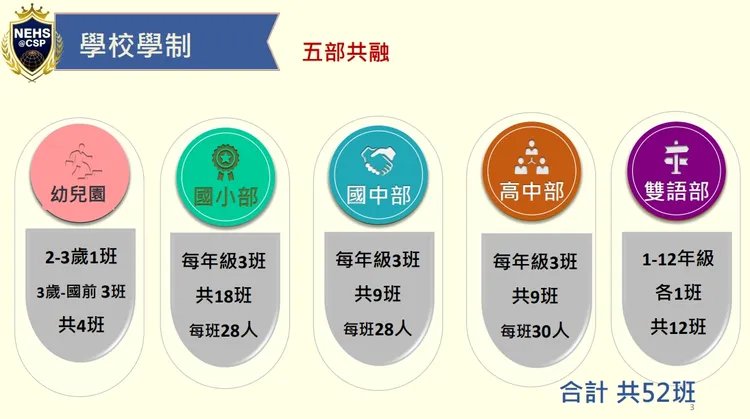 NEHS @CSP

學校學制

五部共融

幼兒園

2-3歲1班
3歲-國前 3班
共4班

國小部

每年級3班
共18班
每班28人

國中部

每年級3班
共9班
每班28人

高中部

每年級3班
共9班
每班30人

雙語部

1-12年級
各1班
共12班

合計 共52班

3